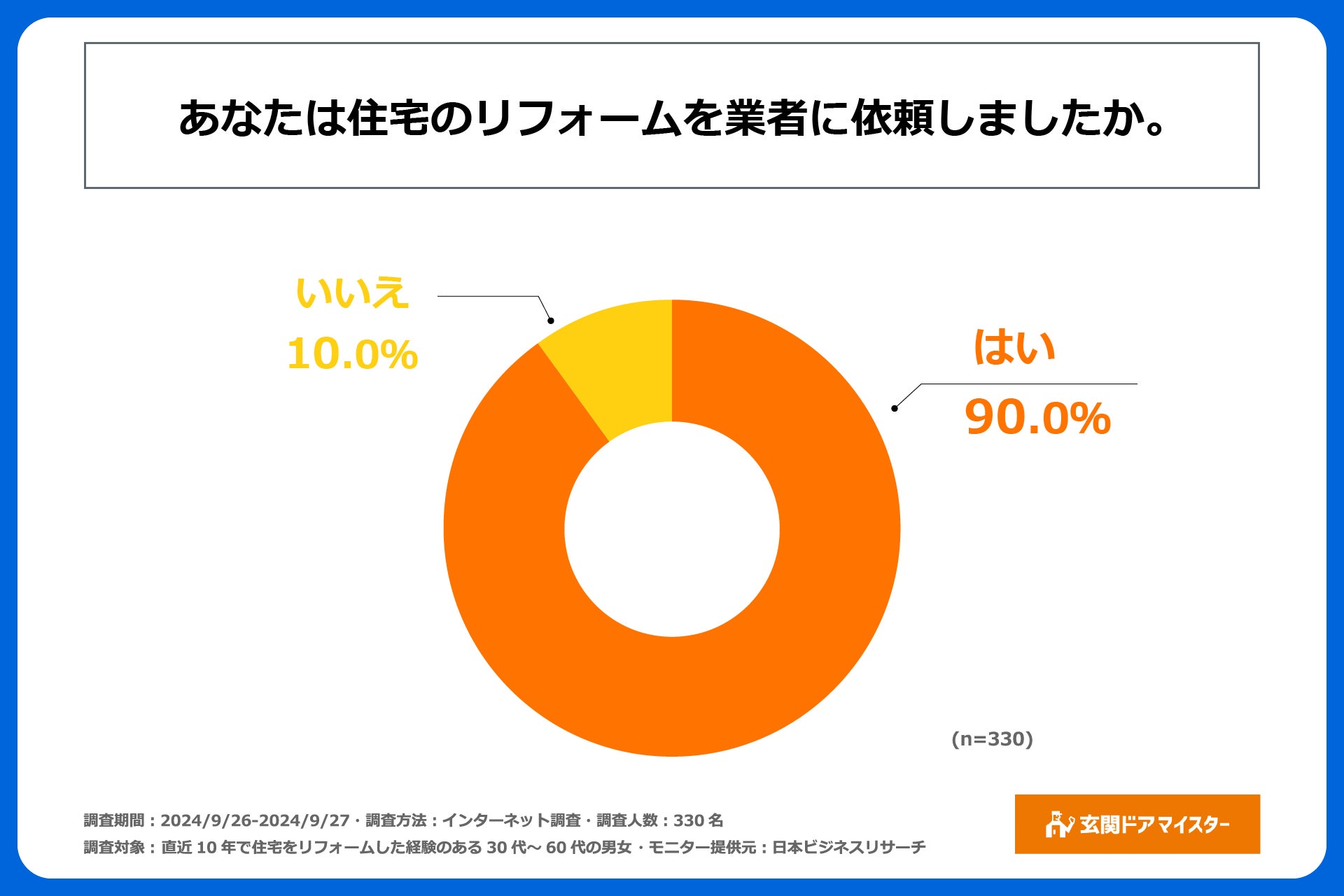 あなたは住宅のリフォームを業者に依頼しましたか。

いいえ
10.0%

はい
90.0%

(n=330)

調査期間：2024/9/26-2024/9/27・調査方法：インターネット調査・調査人数：330 名
調査対象：直近 10 年で住宅をリフォームした経験のある 30 代～ 60 代の男女・モニター提供元：日本ビジネスリサーチ

玄関ドアマイスター